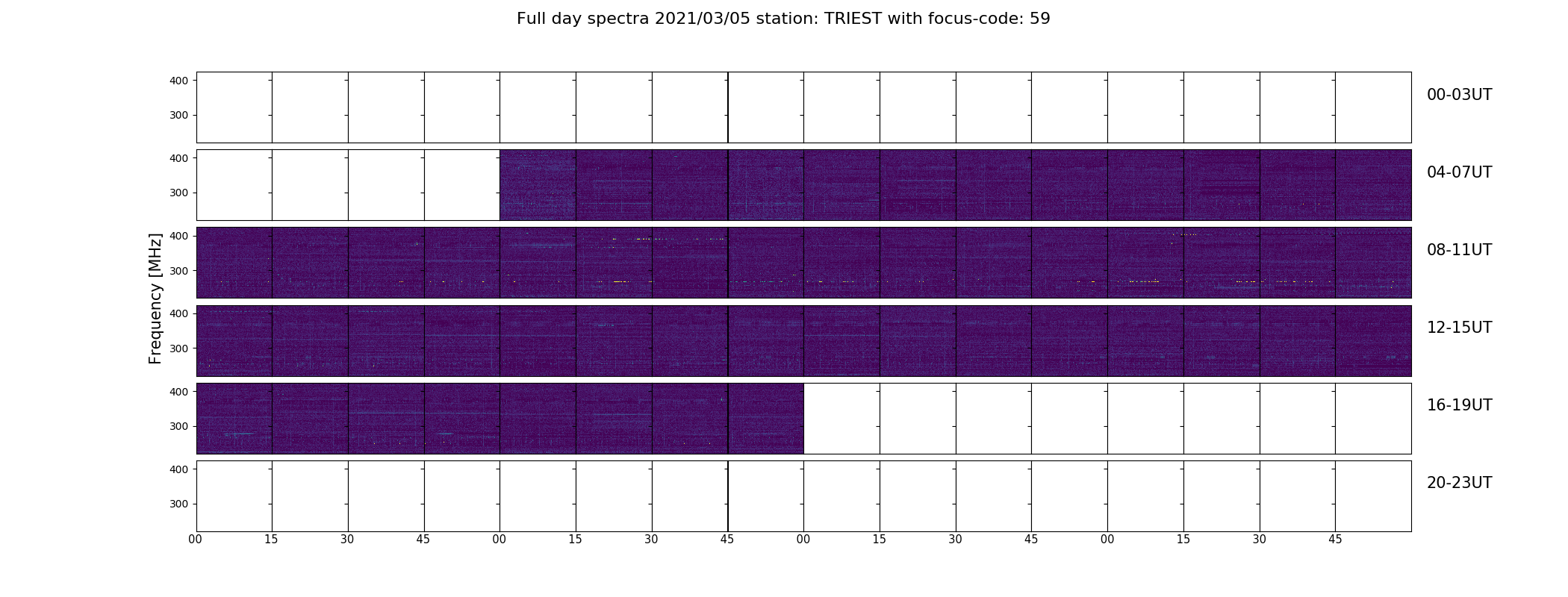 Full day spectra 2021/03/05 station: TRIEST with focus-code: 59

Frequency [MHz]

400
300
00-03UT

400
300
04-07UT

400
300
08-11UT

400
300
12-15UT

400
300
16-19UT

400
300
20-23UT

00 15 30 45 00 15 30 45 00 15 30 45 00 15 30 45